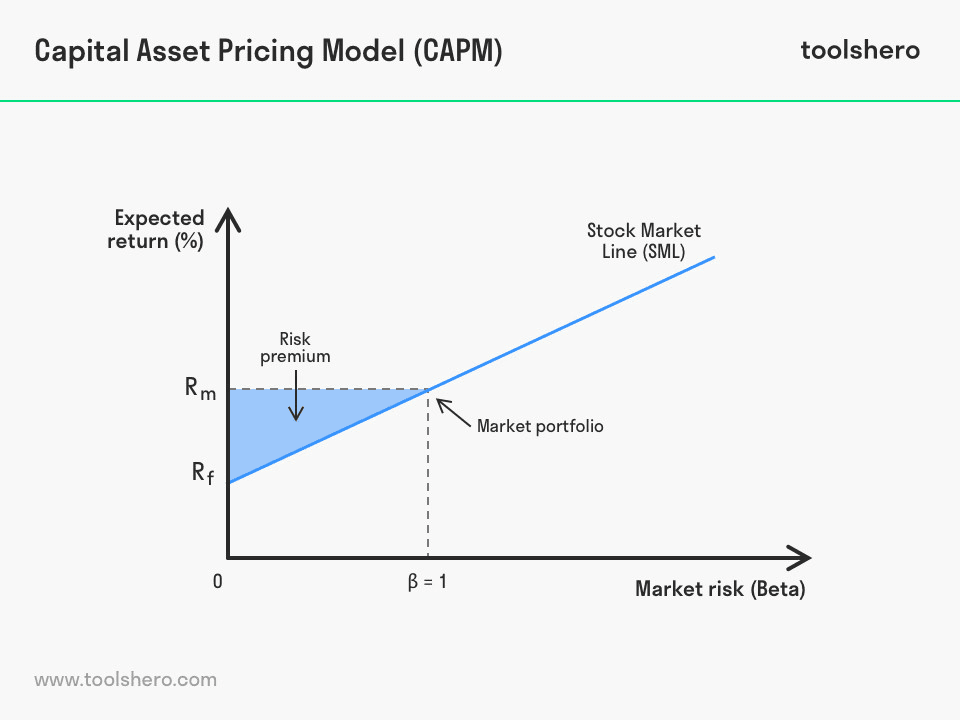 Capital Asset Pricing Model (CAPM)

toolshero

Expected return (%)

Stock Market Line (SML)

Risk premium

$R_m$

Market portfolio

$R_f$

0

$\beta = 1$

Market risk (Beta)

www.toolshero.com